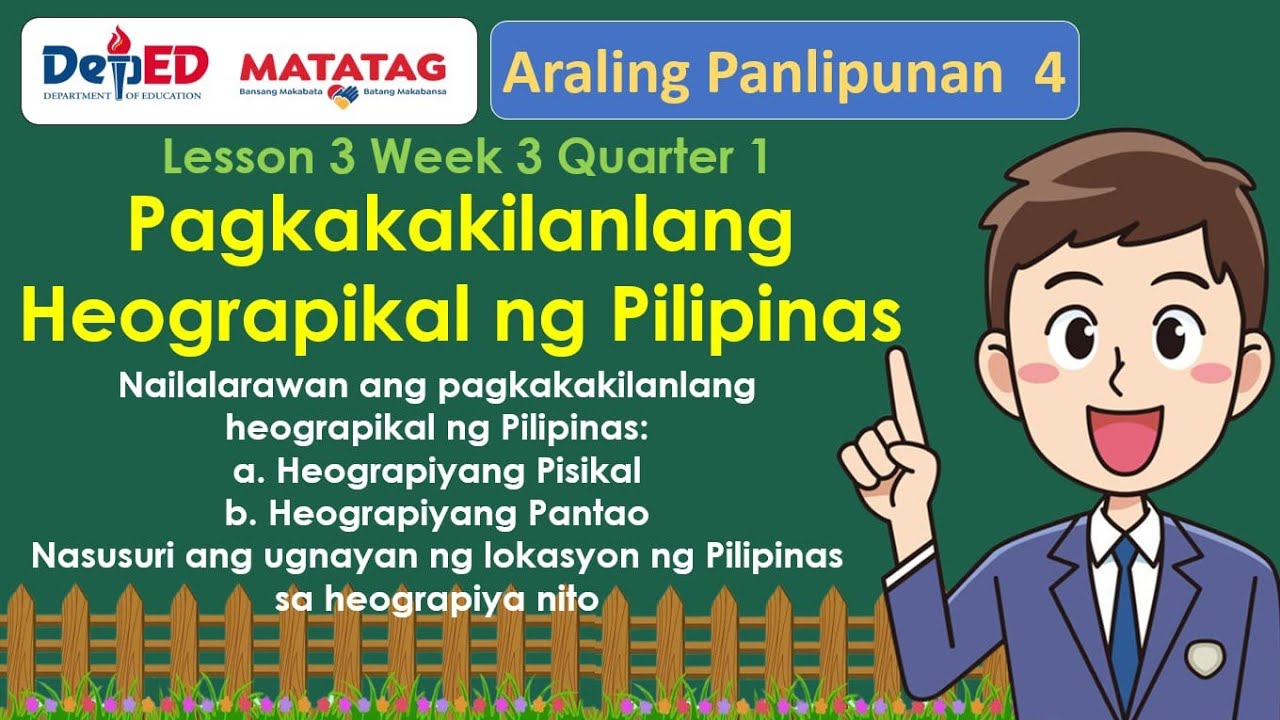 DepED
DEPARTMENT OF EDUCATION
MATATAG
Bansang Makabata Batang Makabansa

Araling Panlipunan 4

Lesson 3 Week 3 Quarter 1

Pagkakakilanlang Heograpikal ng Pilipinas

Nailalarawan ang pagkakakilanlang heograpikal ng Pilipinas:
a. Heograpiyang Pisikal
b. Heograpiyang Pantao
Nasusuri ang ugnayan ng lokasyon ng Pilipinas sa heograpiya nito